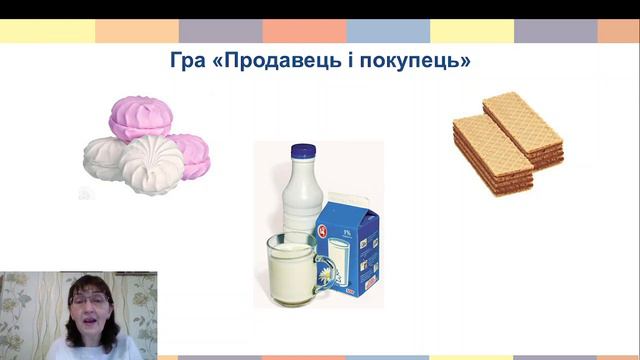 Гра «Продавець і покупець»

1%